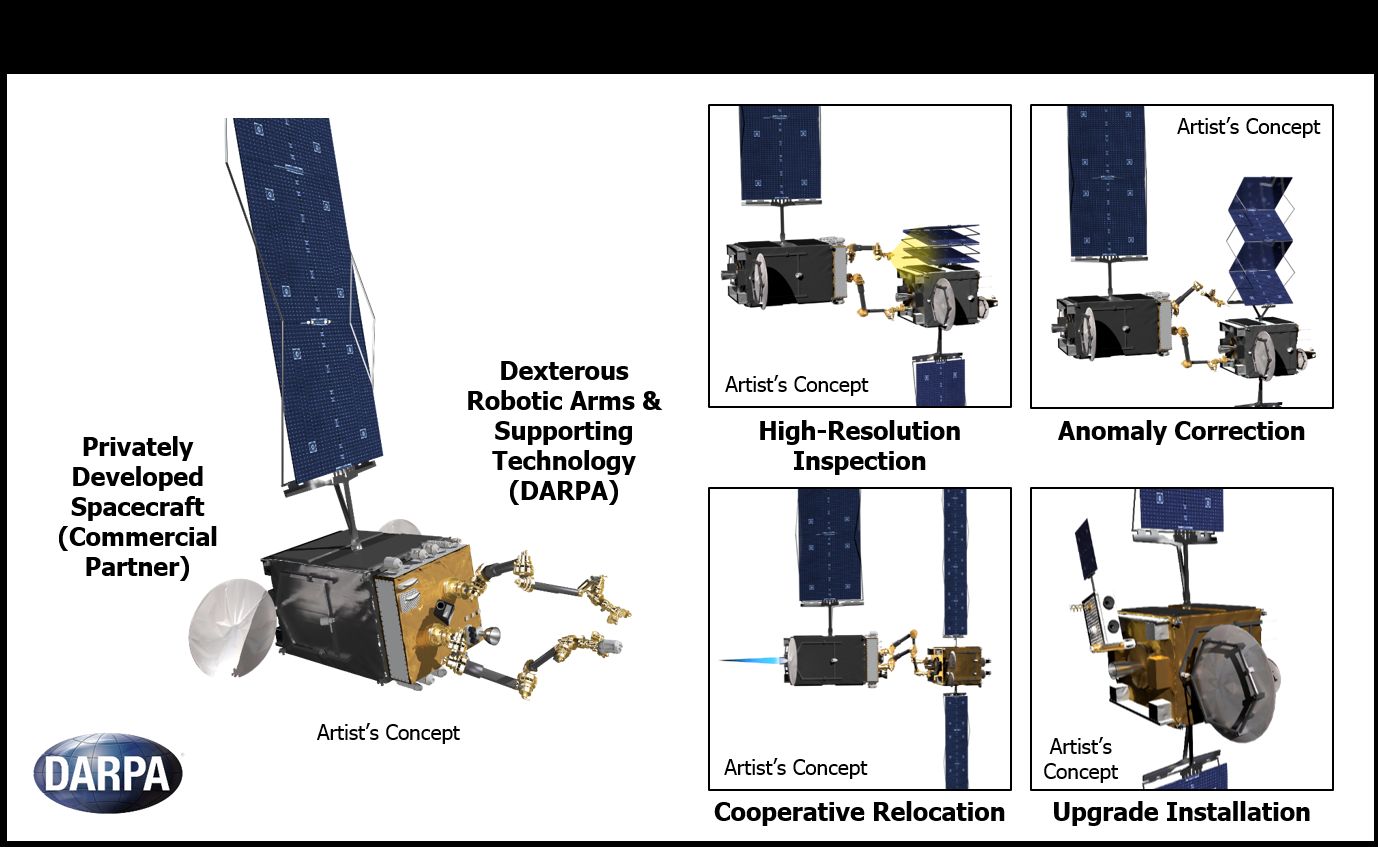 Privately Developed Spacecraft (Commercial Partner)

Dexterous Robotic Arms & Supporting Technology (DARPA)

Artist's Concept

DARPA

Artist's Concept

High-Resolution Inspection

Artist's Concept

Anomaly Correction

Artist's Concept

Cooperative Relocation

Artist's Concept

Upgrade Installation